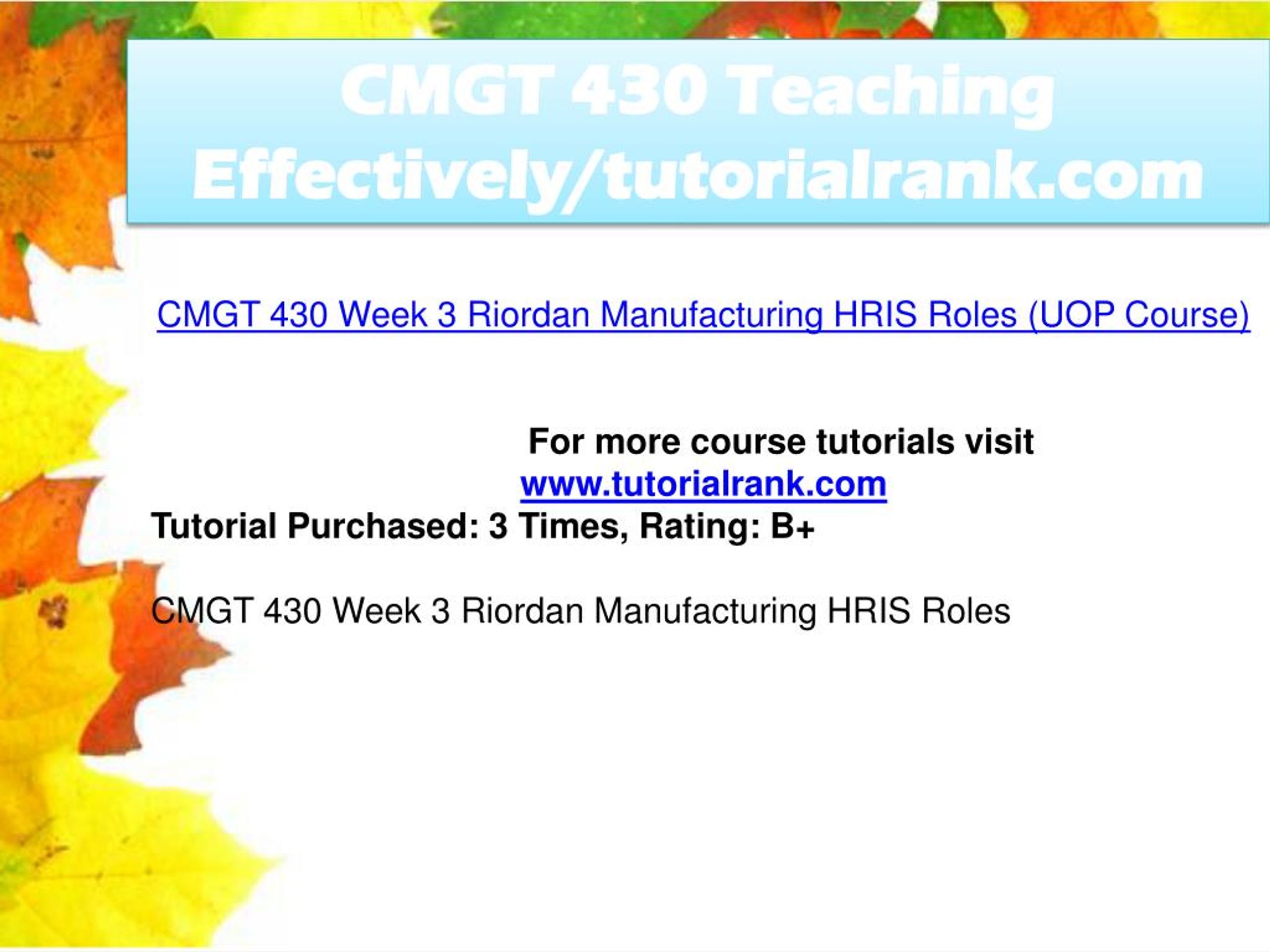 CMGT 430 Teaching Effectively/tutorialrank.com

CMGT 430 Week 3 Riordan Manufacturing HRIS Roles (UOP Course)

For more course tutorials visit
www.tutorialrank.com
Tutorial Purchased: 3 Times, Rating: B+

CMGT 430 Week 3 Riordan Manufacturing HRIS Roles